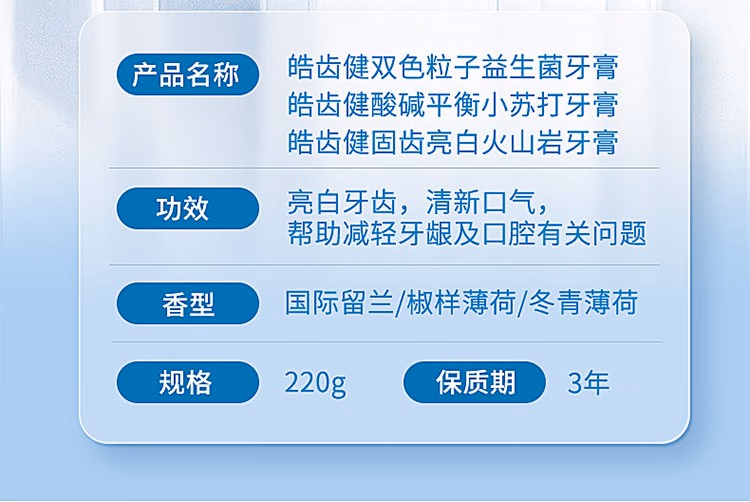 产品名称
皓齿健双色粒子益生菌牙膏
皓齿健酸碱平衡小苏打牙膏
皓齿健固齿亮白火山岩牙膏

功效
亮白牙齿，清新口气，
帮助减轻牙龈及口腔有关问题

香型
国际留兰/椒样薄荷/冬青薄荷

规格
220g

保质期
3年